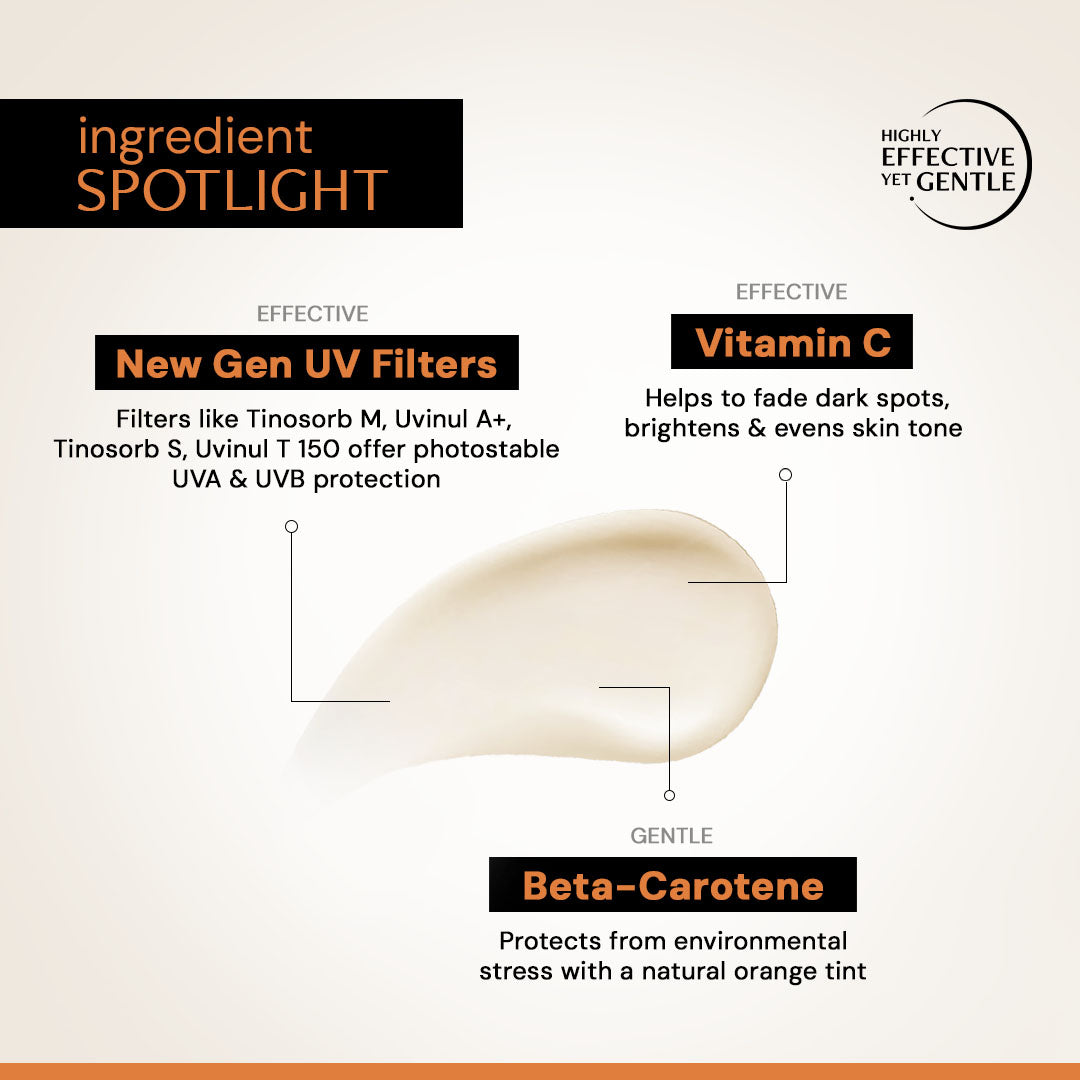 ingredient
SPOTLIGHT

HIGHLY
EFFECTIVE
YET GENTLE

EFFECTIVE
New Gen UV Filters
Filters like Tinosorb M, Uvinul A+, Tinosorb S, Uvinul T 150 offer photostable UVA & UVB protection

EFFECTIVE
Vitamin C
Helps to fade dark spots, brightens & evens skin tone

GENTLE
Beta-Carotene
Protects from environmental stress with a natural orange tint